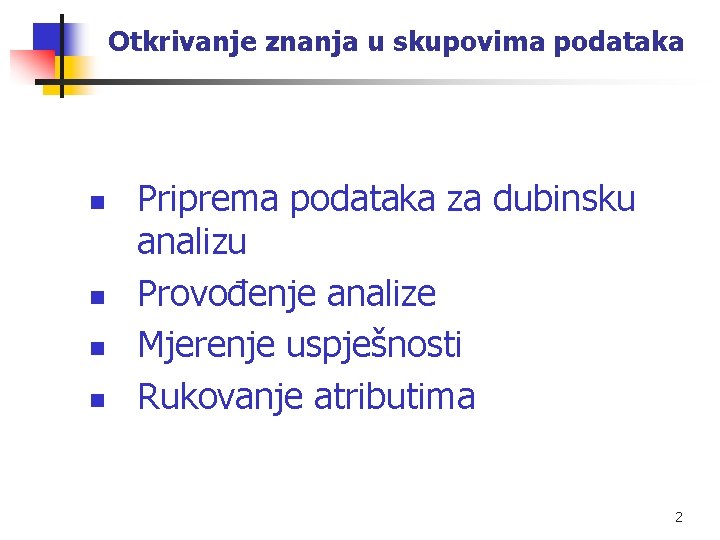 Otkrivanje znanja u skupovima podataka

- Priprema podataka za dubinsku analizu
- Provođenje analize
- Mjerenje uspješnosti
- Rukovanje atributima

2